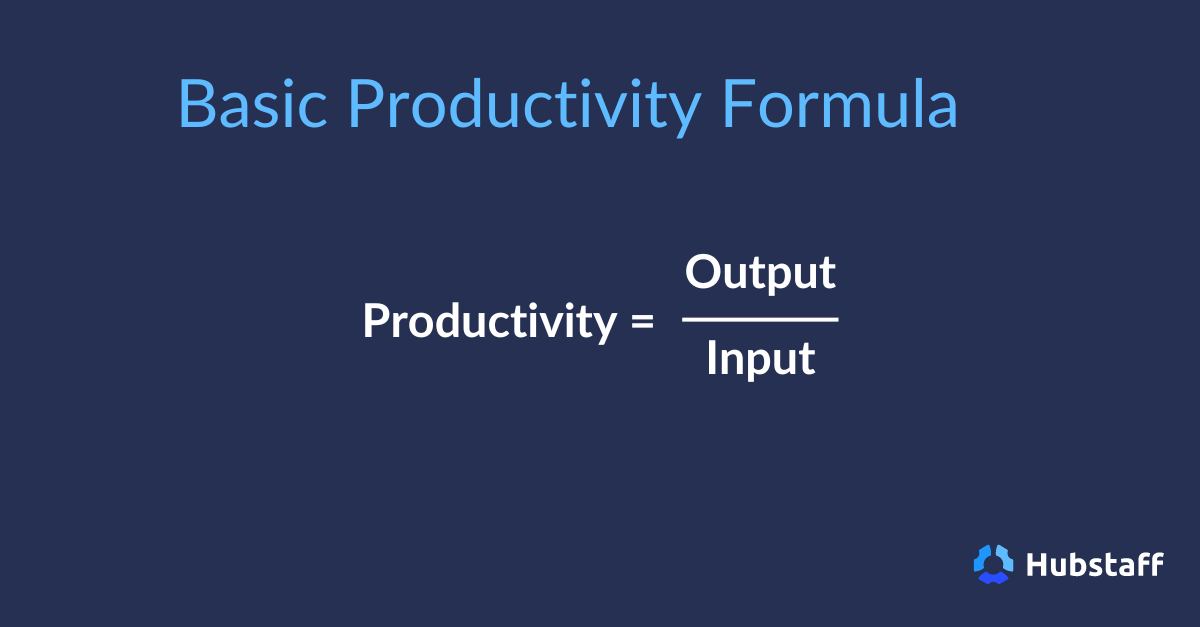 Basic Productivity Formula

$\text{Productivity} = \frac{\text{Output}}{\text{Input}}$

Hubstaff